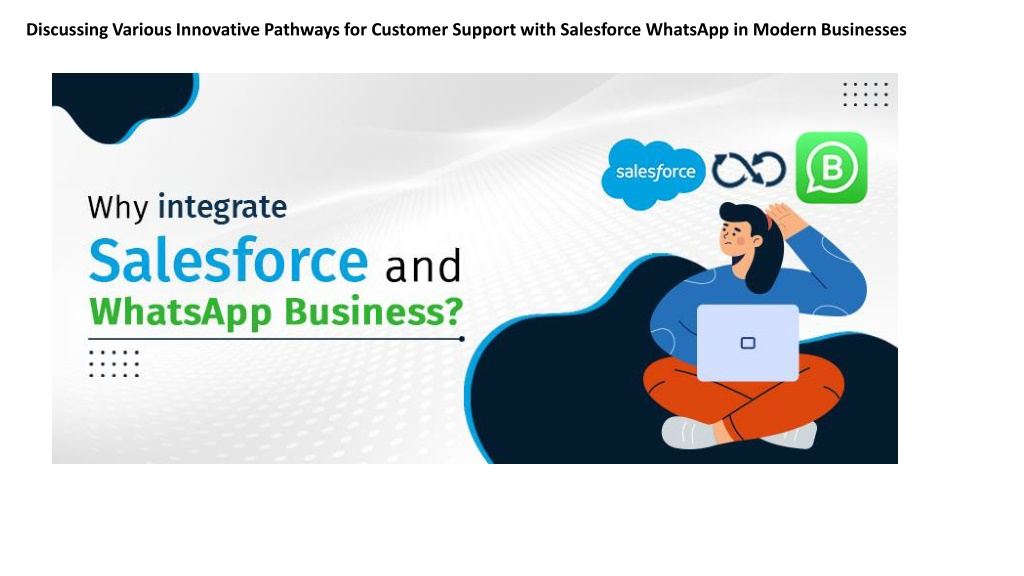 Discussing Various Innovative Pathways for Customer Support with Salesforce WhatsApp in Modern Businesses

salesforce

B

Why integrate Salesforce and WhatsApp Business?